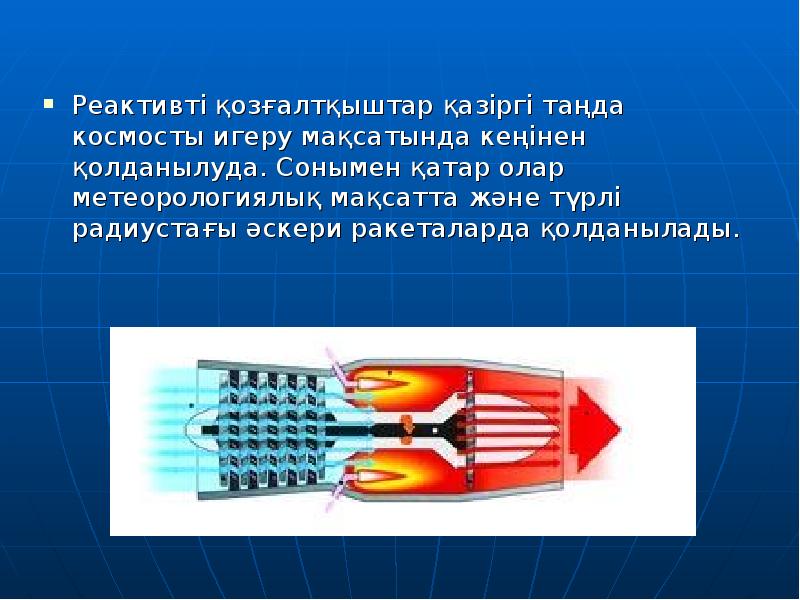 Реактивті қозғалтқыштар қазіргі таңда космосты игеру мақсатында кеңінен қолданылуда. Сонымен қатар олар метеорологиялық мақсатта және түрлі радиустағы әскери ракеталарда қолданылады.